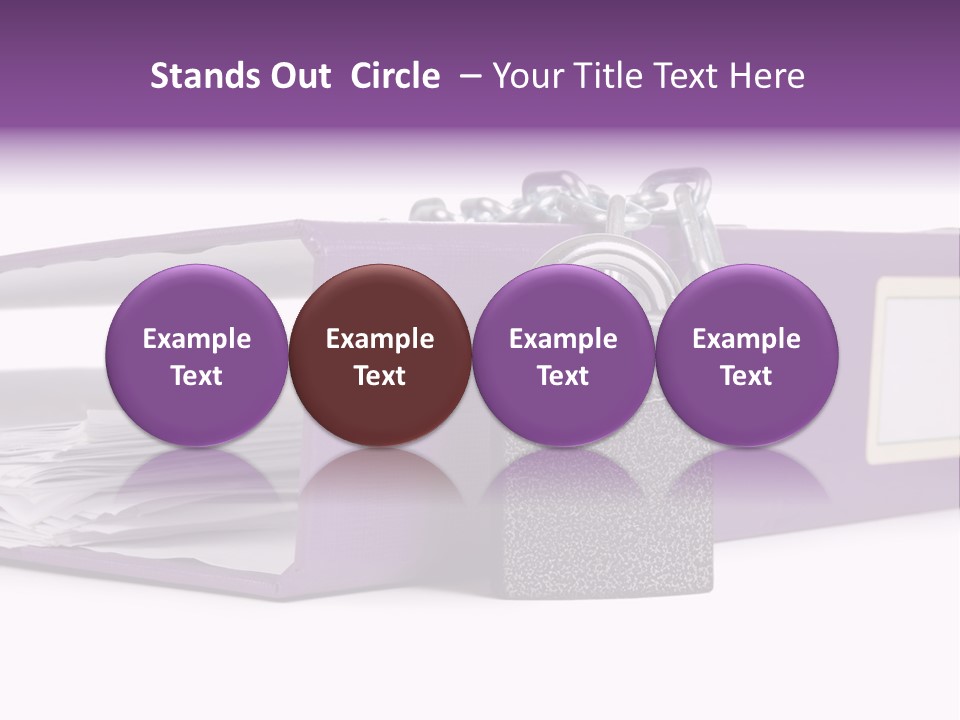 Stands Out Circle – Your Title Text Here

Example Text

Example Text

Example Text

Example Text